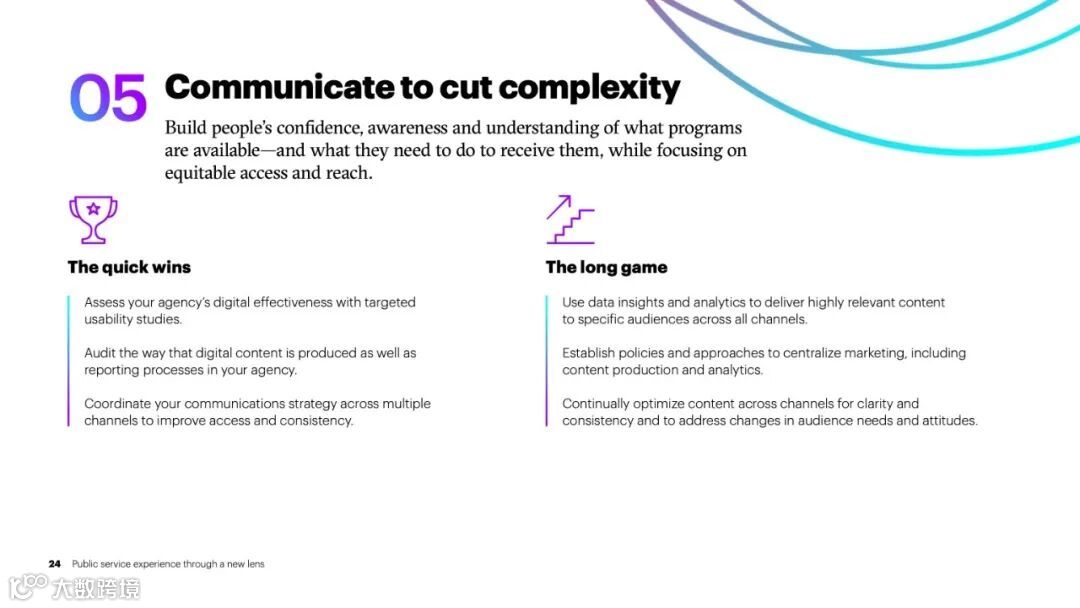 05 Communicate to cut complexity

Build people's confidence, awareness and understanding of what programs are available—and what they need to do to receive them, while focusing on equitable access and reach.

The quick wins

Assess your agency's digital effectiveness with targeted usability studies.

Audit the way that digital content is produced as well as reporting processes in your agency.

Coordinate your communications strategy across multiple channels to improve access and consistency.

The long game

Use data insights and analytics to deliver highly relevant content to specific audiences across all channels.

Establish policies and approaches to centralize marketing, including content production and analytics.

Continually optimize content across channels for clarity and consistency and to address changes in audience needs and attitudes.

24 Public service experience through a new lens

大数跨境